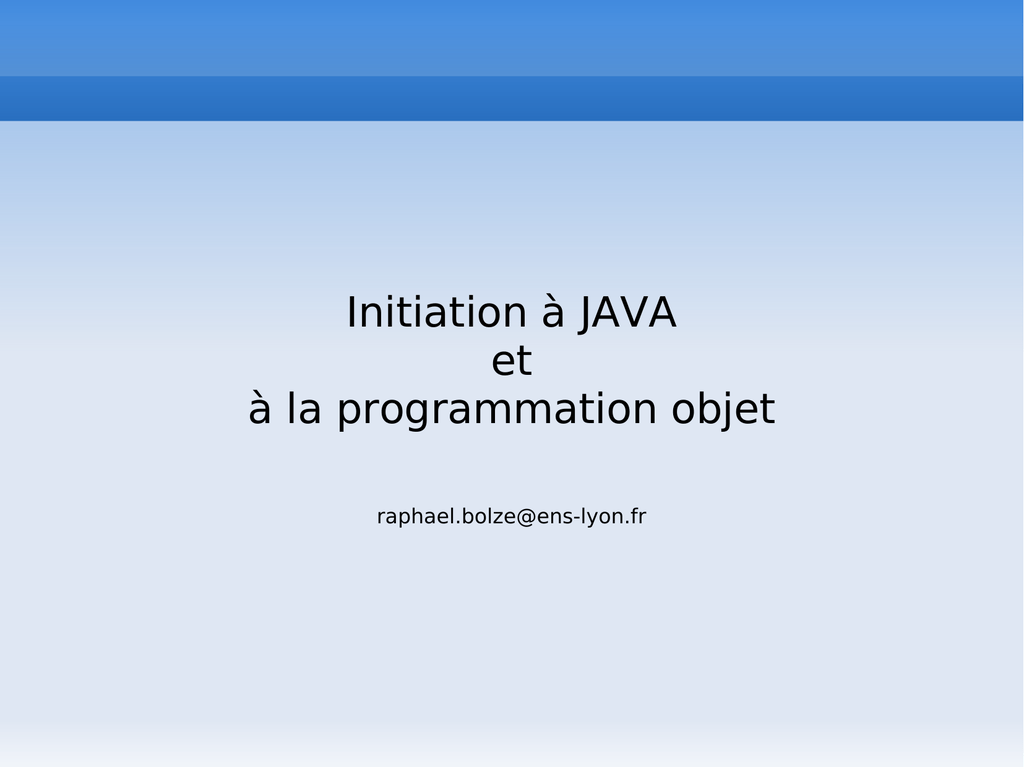 Initiation à JAVA
et
à la programmation objet

raphael.bolze@ens-lyon.fr